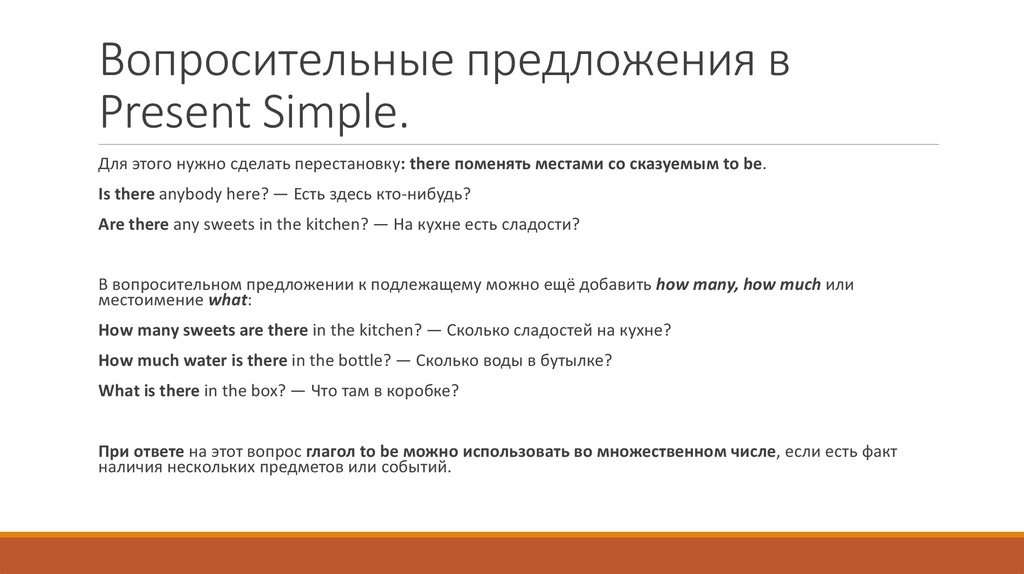 Вопросительные предложения в Present Simple.

Для этого нужно сделать перестановку: there поменять местами со сказуемым to be.

Is there anybody here? — Есть здесь кто-нибудь?

Are there any sweets in the kitchen? — На кухне есть сладости?

В вопросительном предложении к подлежащему можно ещё добавить how many, how much или местоимение what:

How many sweets are there in the kitchen? — Сколько сладостей на кухне?

How much water is there in the bottle? — Сколько воды в бутылке?

What is there in the box? — Что там в коробке?

При ответе на этот вопрос глагол to be можно использовать во множественном числе, если есть факт наличия нескольких предметов или событий.